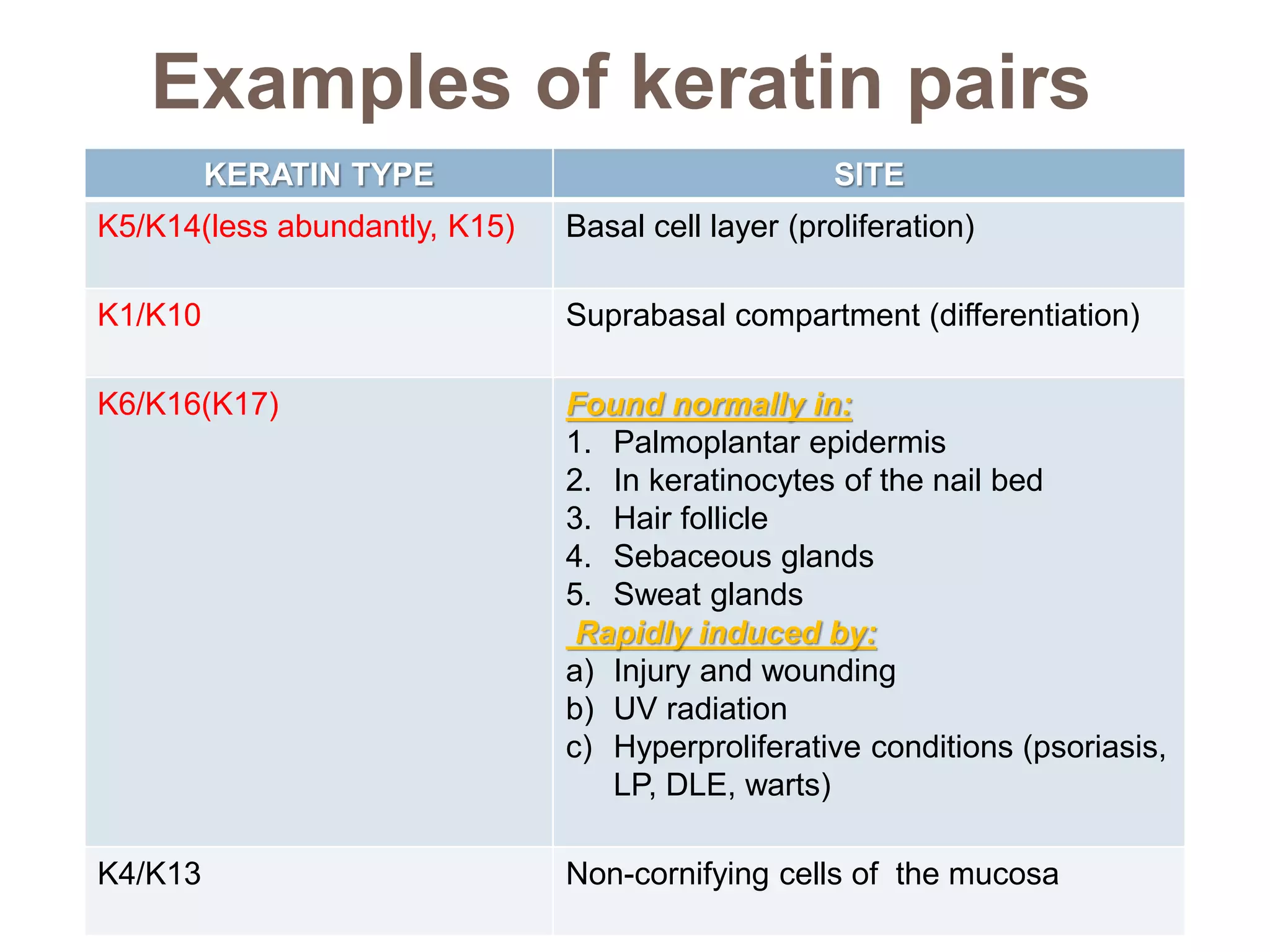 Examples of keratin pairs

| KERATIN TYPE | SITE |
|---|---|
| K5/K14(less abundantly, K15) | Basal cell layer (proliferation) |
| K1/K10 | Suprabasal compartment (differentiation) |
| K6/K16(K17) | Found normally in: 1. Palmoplantar epidermis 2. In keratinocytes of the nail bed 3. Hair follicle 4. Sebaceous glands 5. Sweat glands Rapidly induced by: a) Injury and wounding b) UV radiation c) Hyperproliferative conditions (psoriasis, LP, DLE, warts) |
| K4/K13 | Non-cornifying cells of the mucosa |